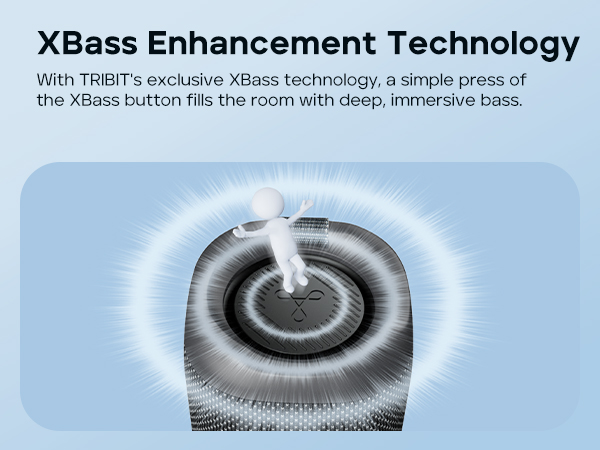 XBass Enhancement Technology

With TRIBIT's exclusive XBass technology, a simple press of the XBass button fills the room with deep, immersive bass.